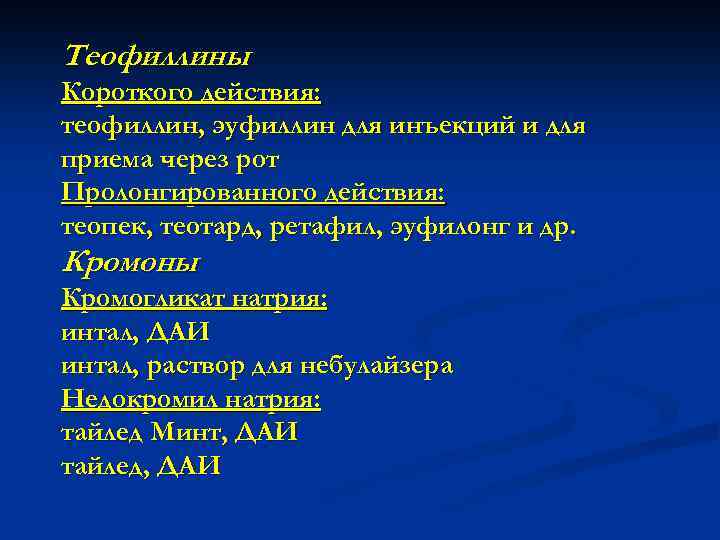 Теофиллины
Короткого действия:
теофиллин, эуфиллин для инъекций и для приема через рот
Пролонгированного действия:
теопек, теотард, ретафил, эуфилонг и др.
Кромоны
Кромогликат натрия:
интал, ДАИ
интал, раствор для небулайзера
Недокромил натрия:
тайлед Минт, ДАИ
тайлед, ДАИ